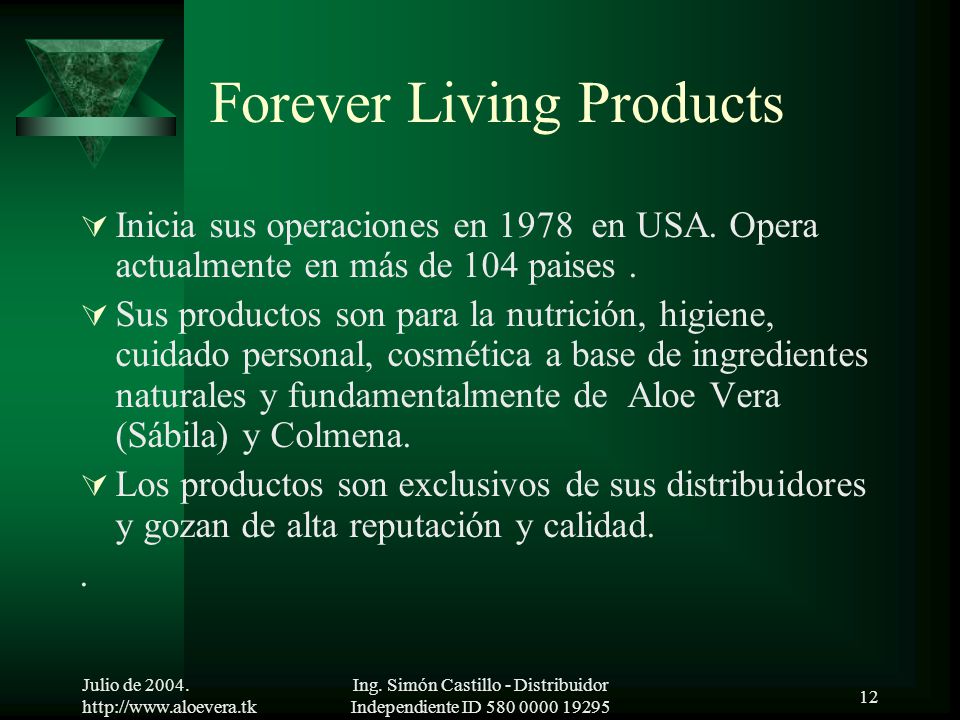 Forever Living Products

Inicia sus operaciones en 1978 en USA. Opera actualmente en más de 104 paises .

Sus productos son para la nutrición, higiene, cuidado personal, cosmética a base de ingredientes naturales y fundamentalmente de Aloe Vera (Sábila) y Colmena.

Los productos son exclusivos de sus distribuidores y gozan de alta reputación y calidad.

.

Julio de 2004.
http://www.aloevera.tk

Ing. Simón Castillo - Distribuidor Independiente ID 580 0000 19295

12